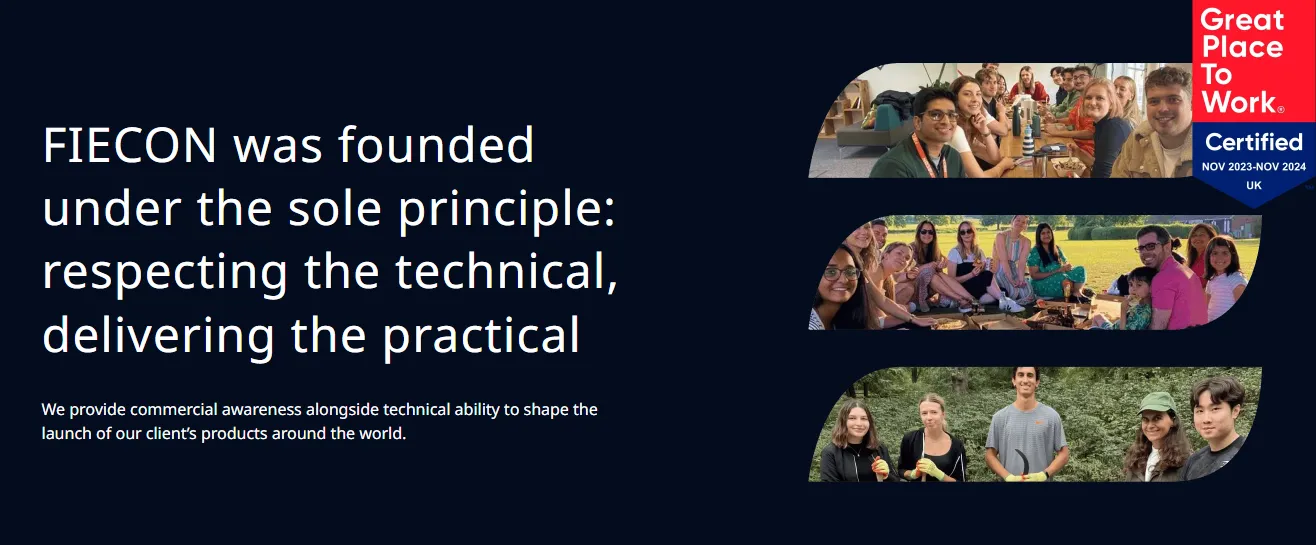 FIECON was founded under the sole principle: respecting the technical, delivering the practical

We provide commercial awareness alongside technical ability to shape the launch of our client's products around the world.

Great Place To Work®

Certified
NOV 2023-NOV 2024
UK